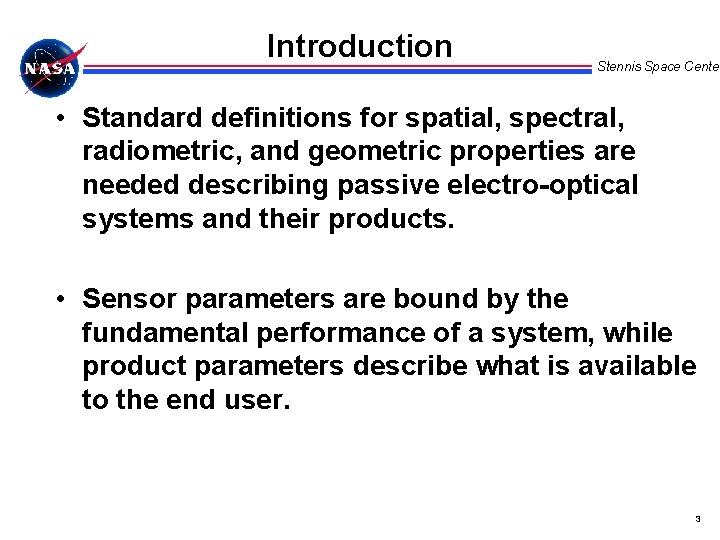 NASA

Introduction

Stennis Space Cente

• Standard definitions for spatial, spectral, radiometric, and geometric properties are needed describing passive electro-optical systems and their products.

• Sensor parameters are bound by the fundamental performance of a system, while product parameters describe what is available to the end user.

3